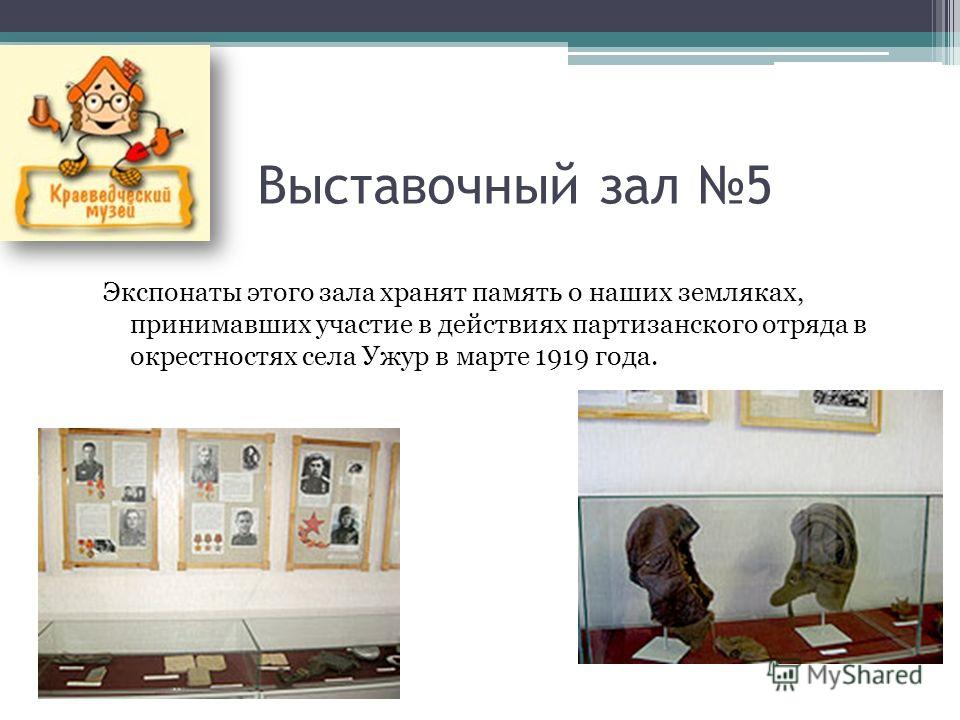 Краеведческий музей

Выставочный зал №5

Экспонаты этого зала хранят память о наших земляках, принимавших участие в действиях партизанского отряда в окрестностях села Ужур в марте 1919 года.

MyShared